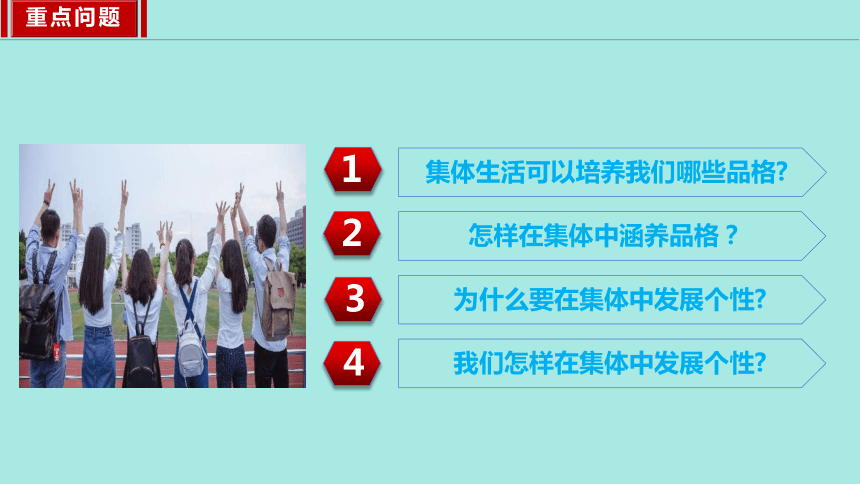 重点问题

1 集体生活可以培养我们哪些品格?

2 怎样在集体中涵养品格？

3 为什么要在集体中发展个性?

4 我们怎样在集体中发展个性?